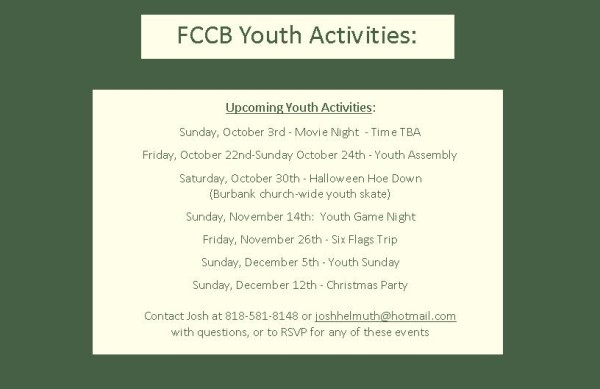 FCCB Youth Activities:

Upcoming Youth Activities:

Sunday, October 3rd - Movie Night - Time TBA

Friday, October 22nd-Sunday October 24th - Youth Assembly

Saturday, October 30th - Halloween Hoe Down
(Burbank church-wide youth skate)

Sunday, November 14th: Youth Game Night

Friday, November 26th - Six Flags Trip

Sunday, December 5th - Youth Sunday

Sunday, December 12th - Christmas Party

Contact Josh at 818-581-8148 or joshhelmuth@hotmail.com
with questions, or to RSVP for any of these events